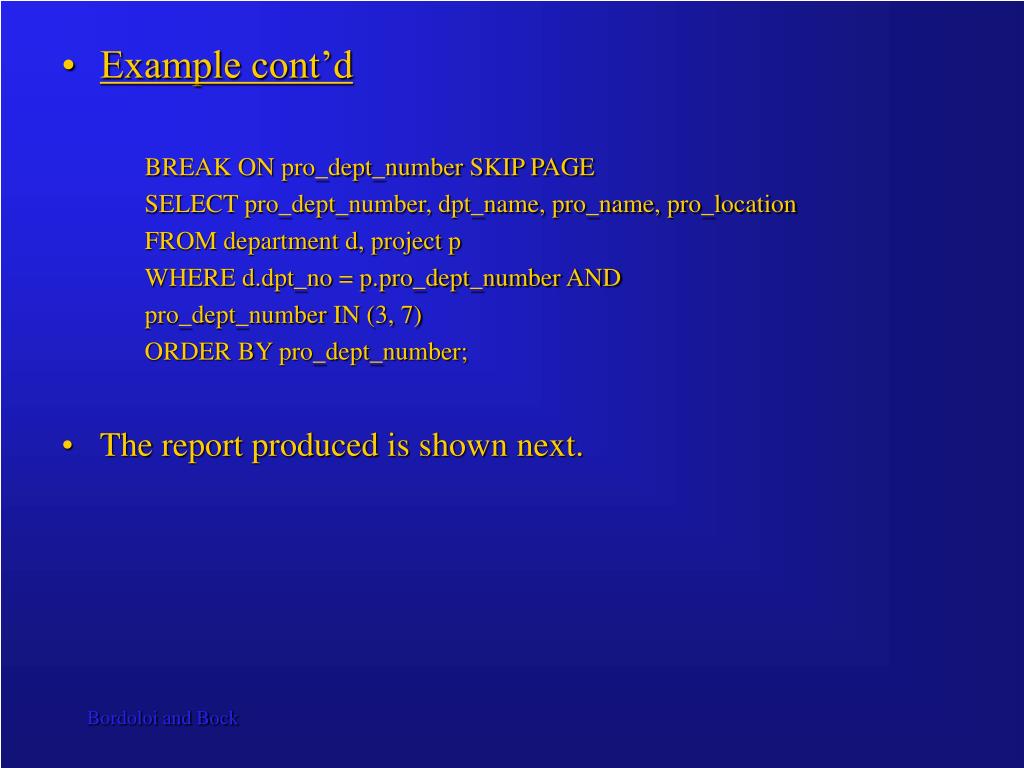 • Example cont’d

BREAK ON pro_dept_number SKIP PAGE
SELECT pro_dept_number, dpt_name, pro_name, pro_location
FROM department d, project p
WHERE d.dpt_no = p.pro_dept_number AND
pro_dept_number IN (3, 7)
ORDER BY pro_dept_number;

• The report produced is shown next.

Bordoloi and Bock